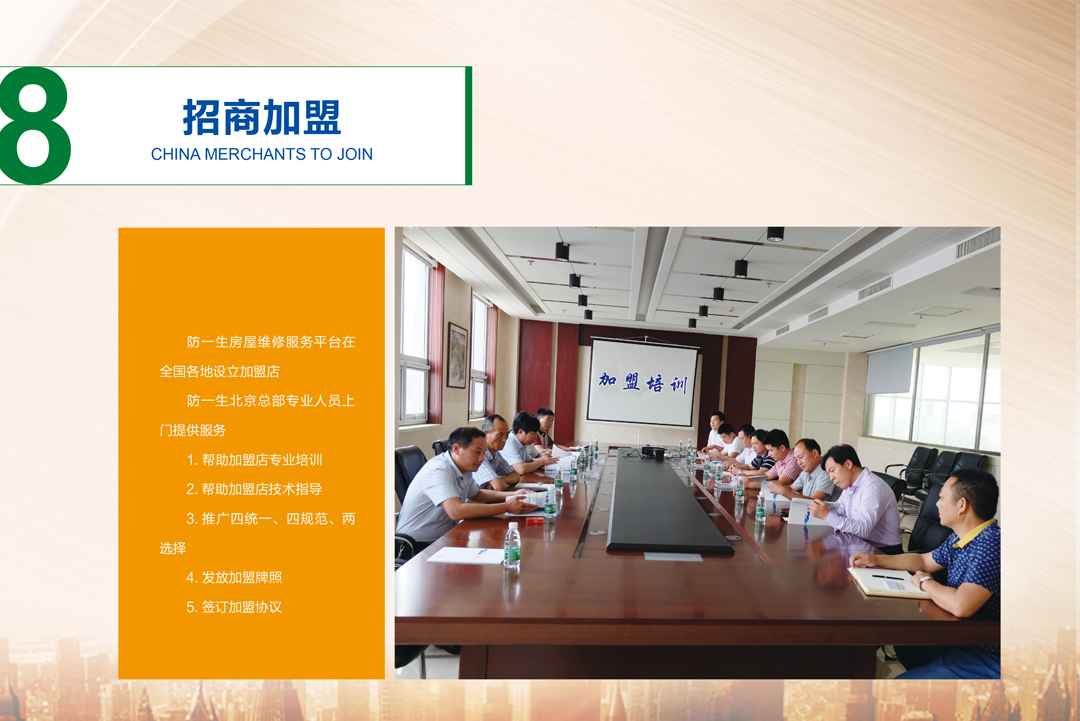 8

招商加盟

CHINA MERCHANTS TO JOIN

防一生房屋维修服务平台在全国各地设立加盟店

防一生北京总部专业人员上门提供服务

1. 帮助加盟店专业培训

2. 帮助加盟店技术指导

3. 推广四统一、四规范、两选择

4. 发放加盟牌照

5. 签订加盟协议

加盟培训